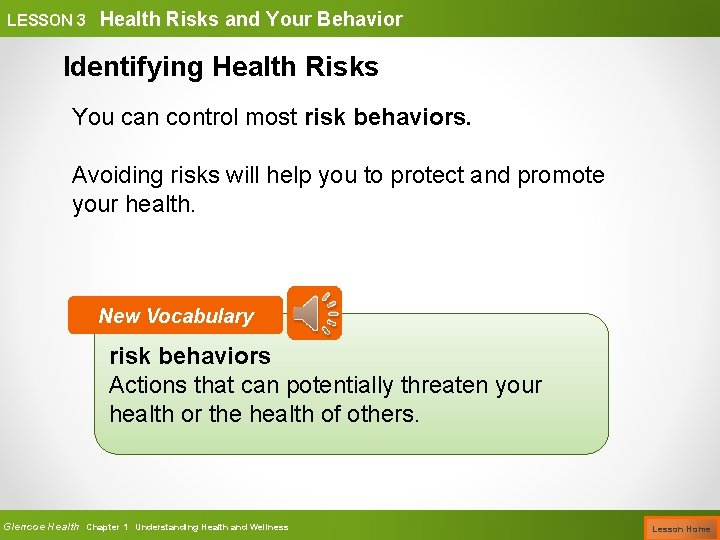 LESSON 3 Health Risks and Your Behavior

Identifying Health Risks

You can control most risk behaviors.

Avoiding risks will help you to protect and promote your health.

New Vocabulary

risk behaviors
Actions that can potentially threaten your health or the health of others.

Glencoe Health Chapter 1 Understanding Health and Wellness

Lesson Home